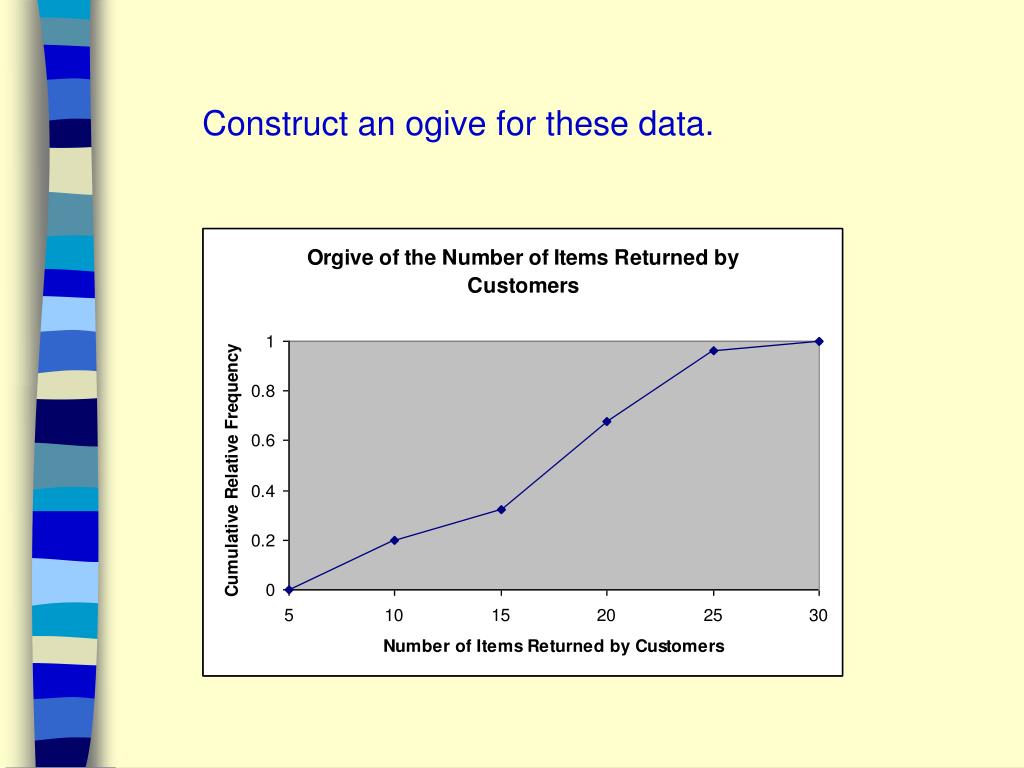 Construct an ogive for these data.

Orgive of the Number of Items Returned by Customers

Cumulative Relative Frequency

1
0.8
0.6
0.4
0.2
0

5 10 15 20 25 30

Number of Items Returned by Customers